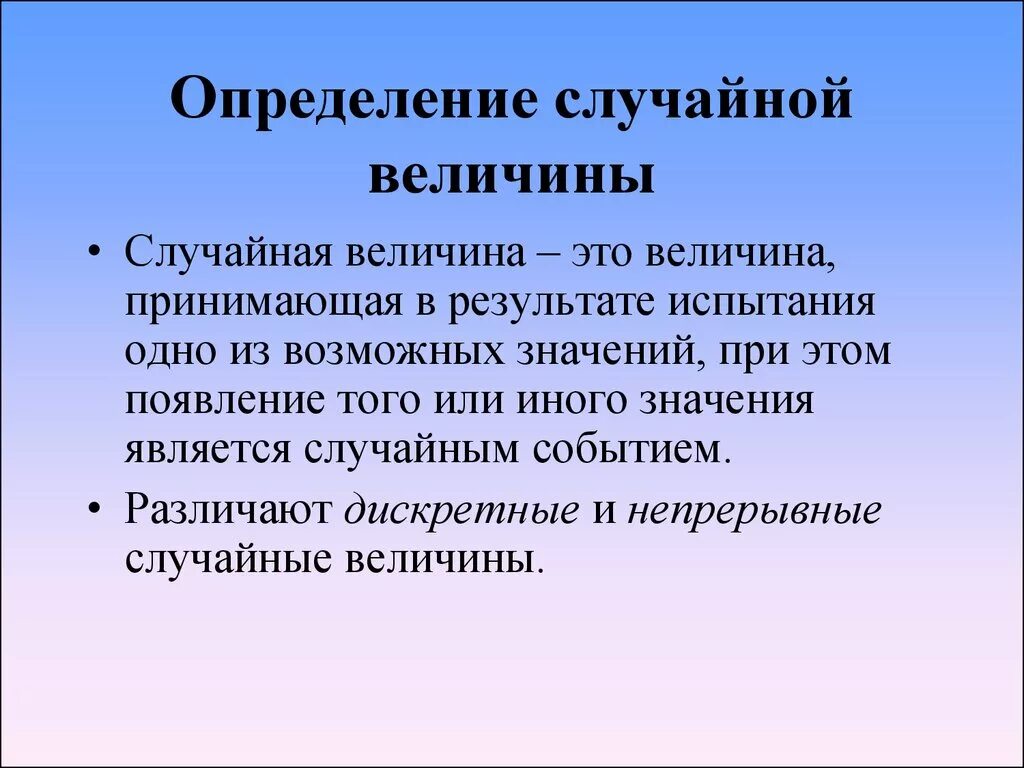 Определение случайной величины

• Случайная величина – это величина, принимающая в результате испытания одно из возможных значений, при этом появление того или иного значения является случайным событием.

• Различают дискретные и непрерывные случайные величины.